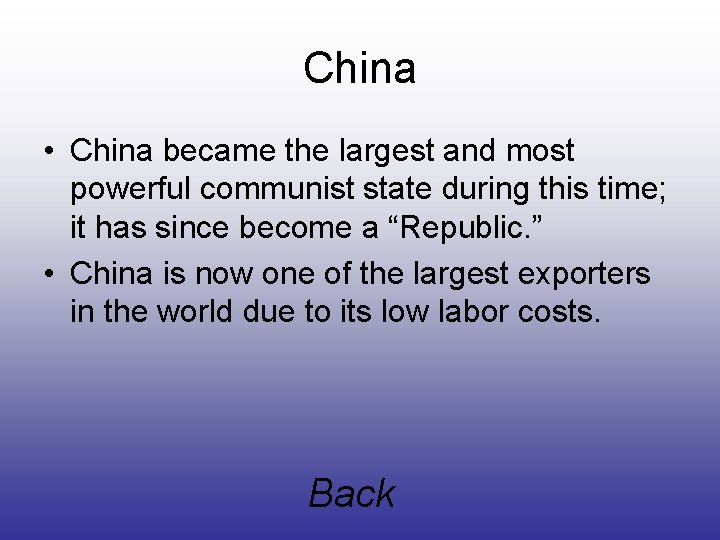 China

• China became the largest and most powerful communist state during this time; it has since become a “Republic.”

• China is now one of the largest exporters in the world due to its low labor costs.

Back